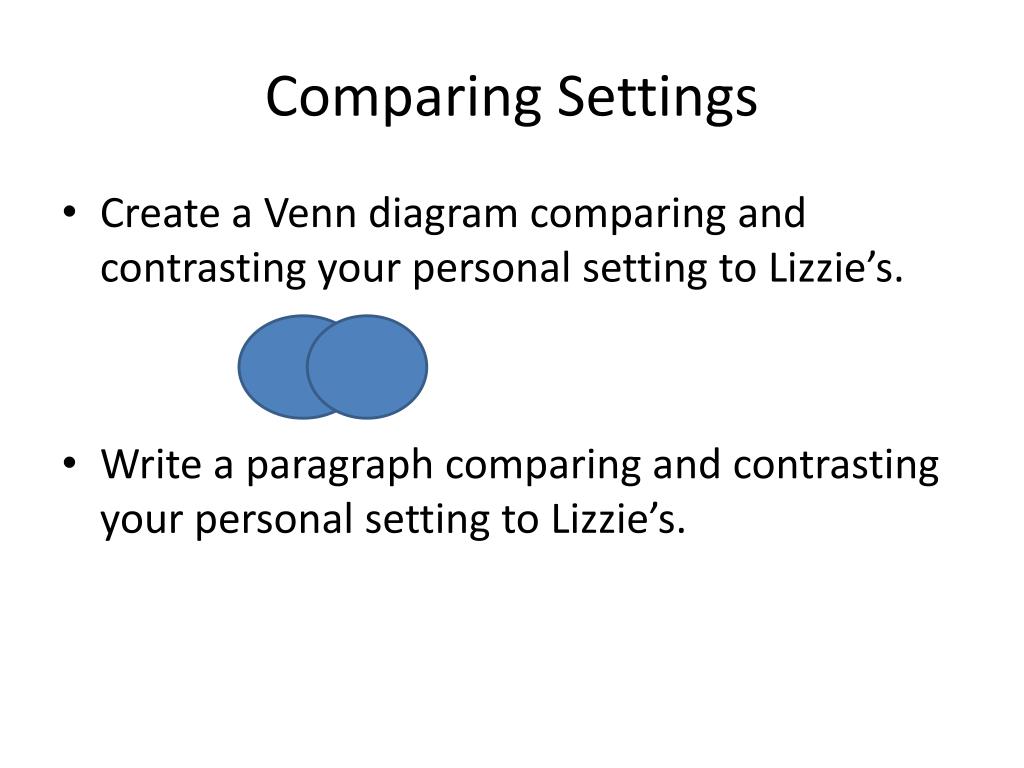 Comparing Settings

• Create a Venn diagram comparing and contrasting your personal setting to Lizzie’s.

• Write a paragraph comparing and contrasting your personal setting to Lizzie’s.